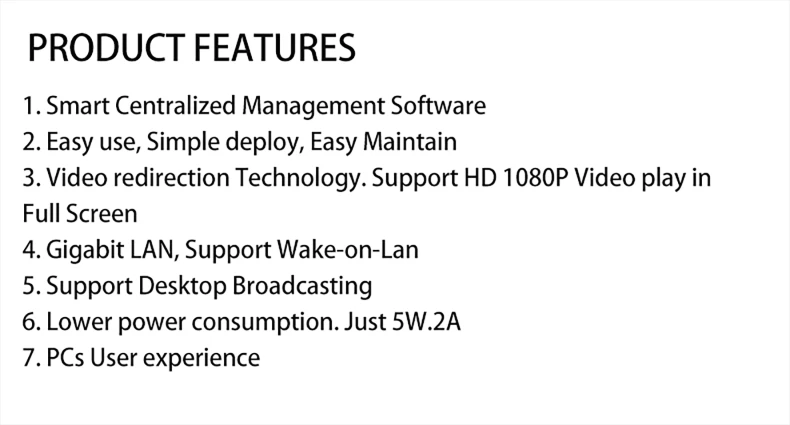 PRODUCT FEATURES

1. Smart Centralized Management Software
2. Easy use, Simple deploy, Easy Maintain
3. Video redirection Technology. Support HD 1080P Video play in Full Screen
4. Gigabit LAN, Support Wake-on-Lan
5. Support Desktop Broadcasting
6. Lower power consumption. Just 5W.2A
7. PCs User experience